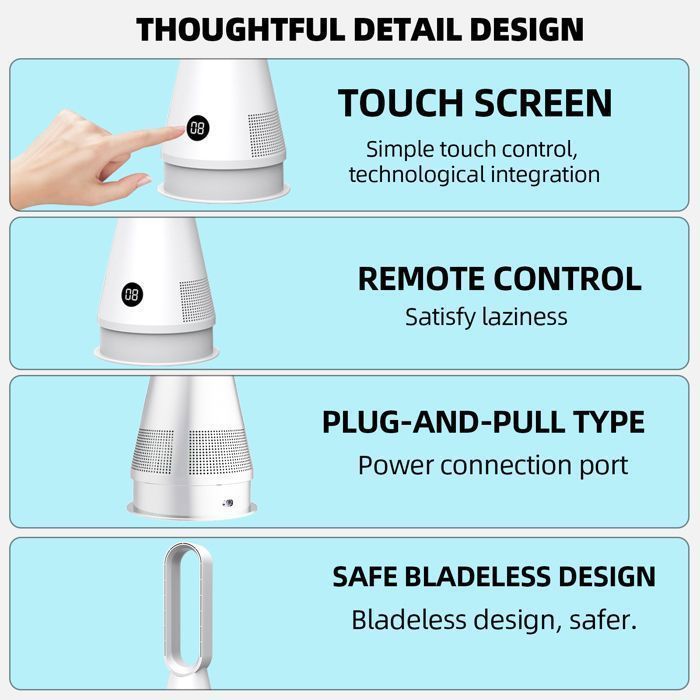 THOUGHTFUL DETAIL DESIGN

08

TOUCH SCREEN

Simple touch control, technological integration

08

REMOTE CONTROL

Satisfy laziness

PLUG-AND-PULL TYPE

Power connection port

SAFE BLADELESS DESIGN

Bladeless design, safer.